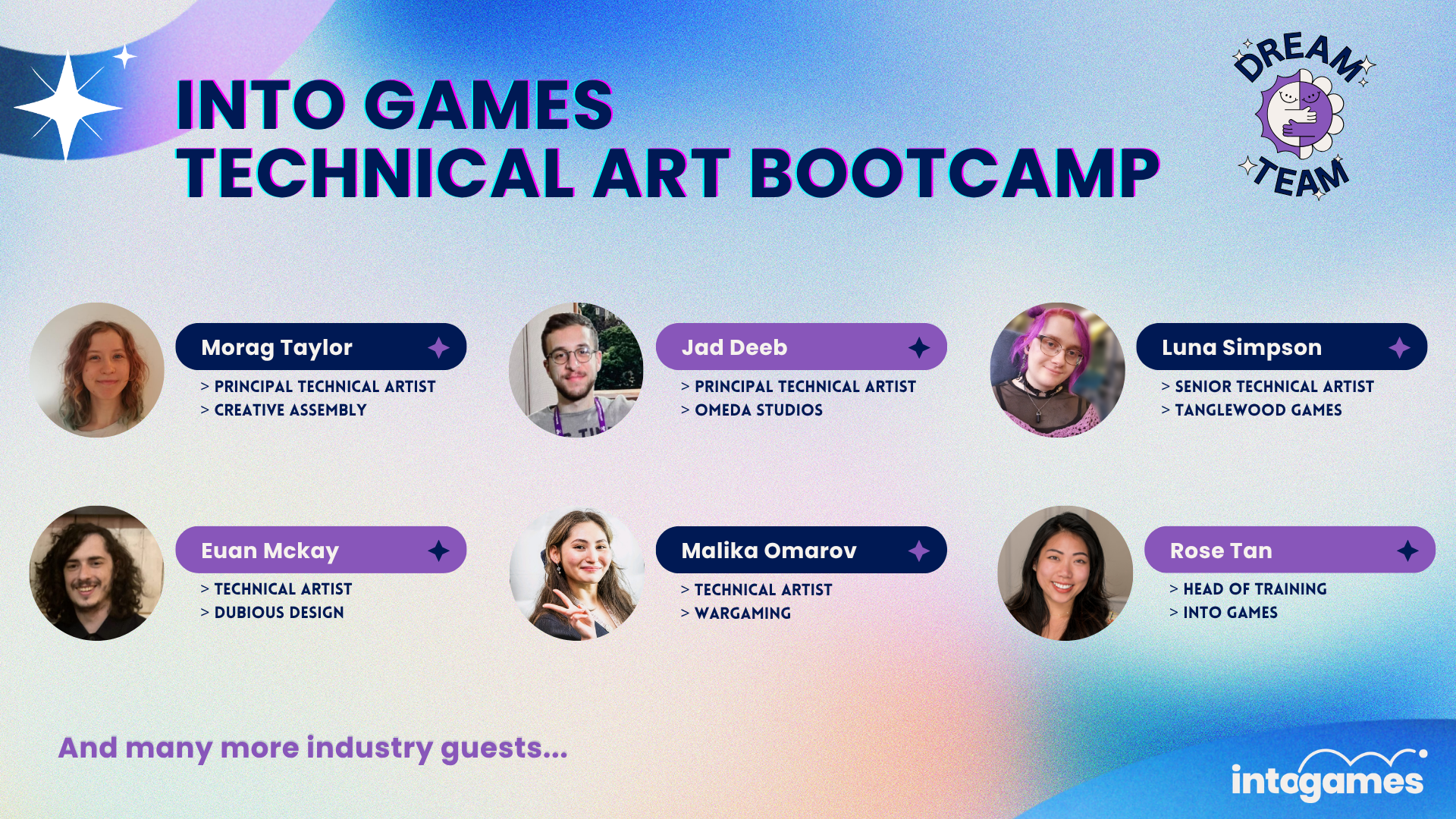 INTO GAMES
TECHNICAL ART BOOTCAMP

DREAM TEAM

Morag Taylor
> PRINCIPAL TECHNICAL ARTIST
> CREATIVE ASSEMBLY

Jad Deeb
> PRINCIPAL TECHNICAL ARTIST
> OMEDA STUDIOS

Luna Simpson
> SENIOR TECHNICAL ARTIST
> TANGLEWOOD GAMES

Euan Mckay
> TECHNICAL ARTIST
> DUBIOUS DESIGN

Malika Omarov
> TECHNICAL ARTIST
> WARGAMING

Rose Tan
> HEAD OF TRAINING
> INTO GAMES

And many more industry guests...

intogames